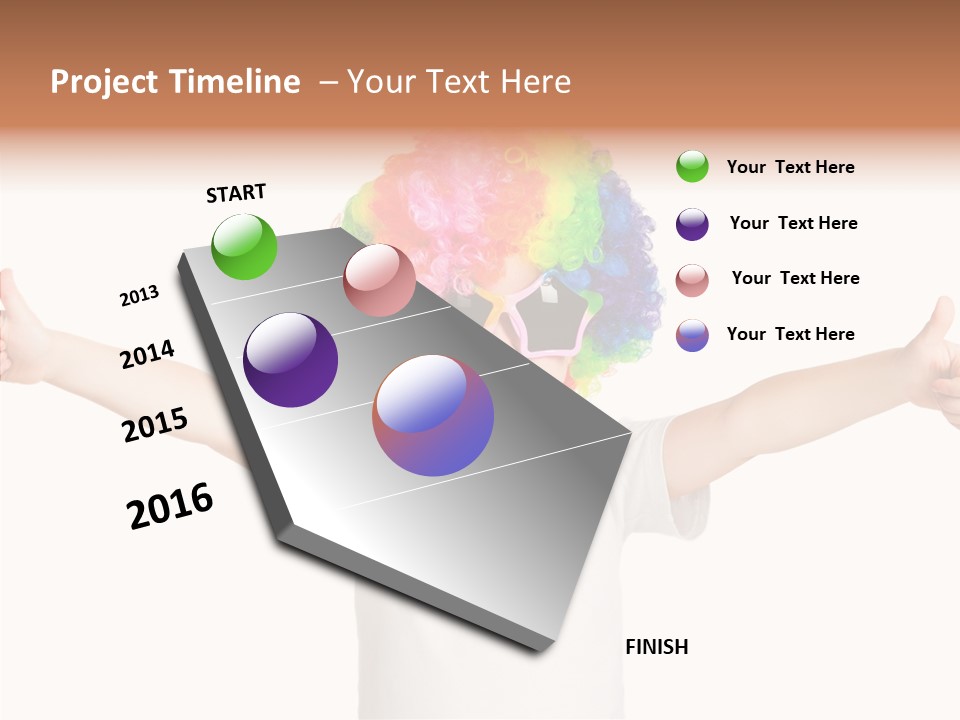 Project Timeline – Your Text Here

START

2013

2014

2015

2016

FINISH

Your Text Here

Your Text Here

Your Text Here

Your Text Here